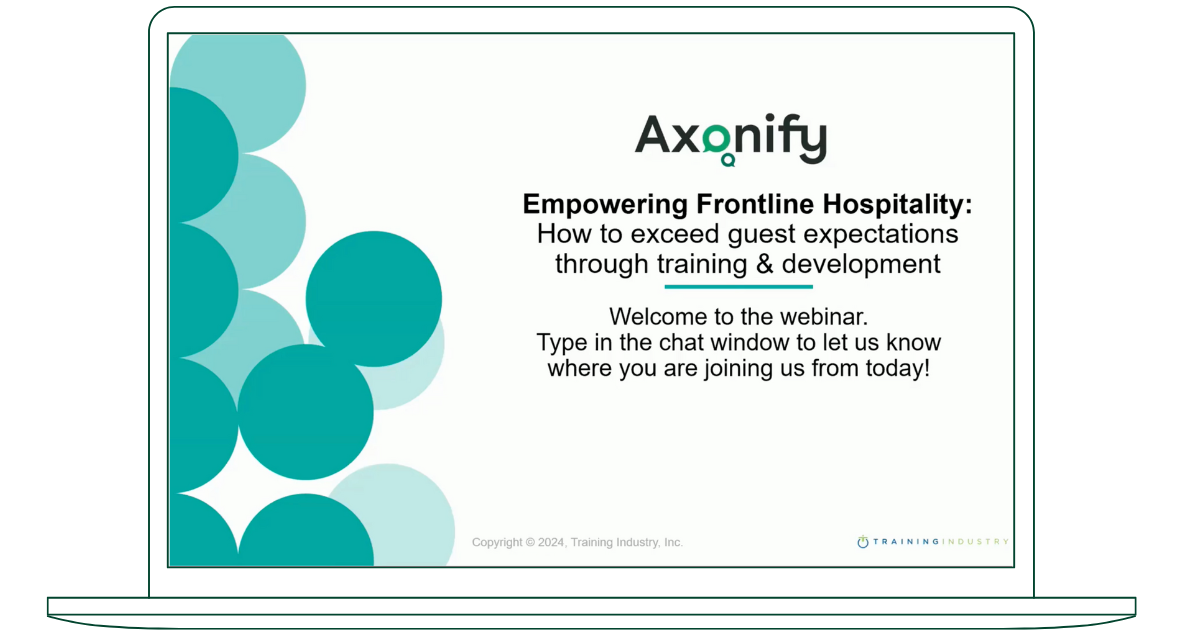 Axonify

Empowering Frontline Hospitality:
How to exceed guest expectations through training & development

Welcome to the webinar.
Type in the chat window to let us know where you are joining us from today!

Copyright © 2024, Training Industry, Inc.

TRAININGINDUSTRY